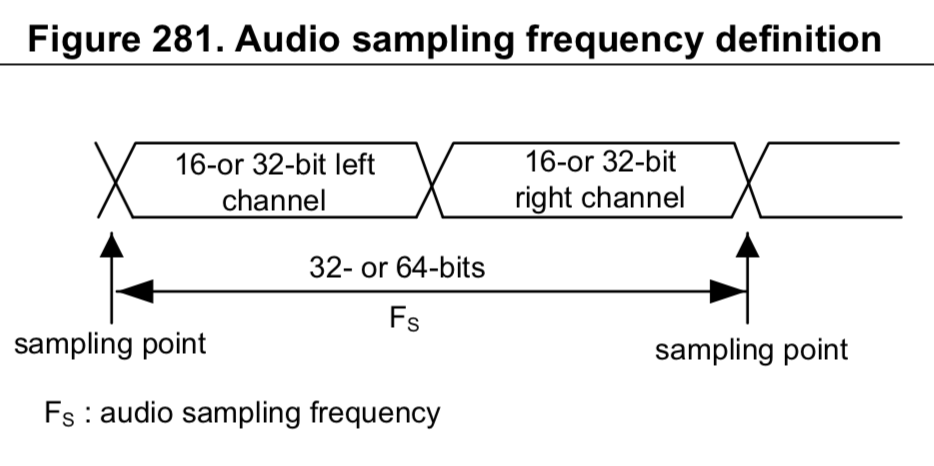 Figure 281. Audio sampling frequency definition

16-or 32-bit left channel

16-or 32-bit right channel

32- or 64-bits

$F_S$

sampling point

sampling point

$F_S$ : audio sampling frequency